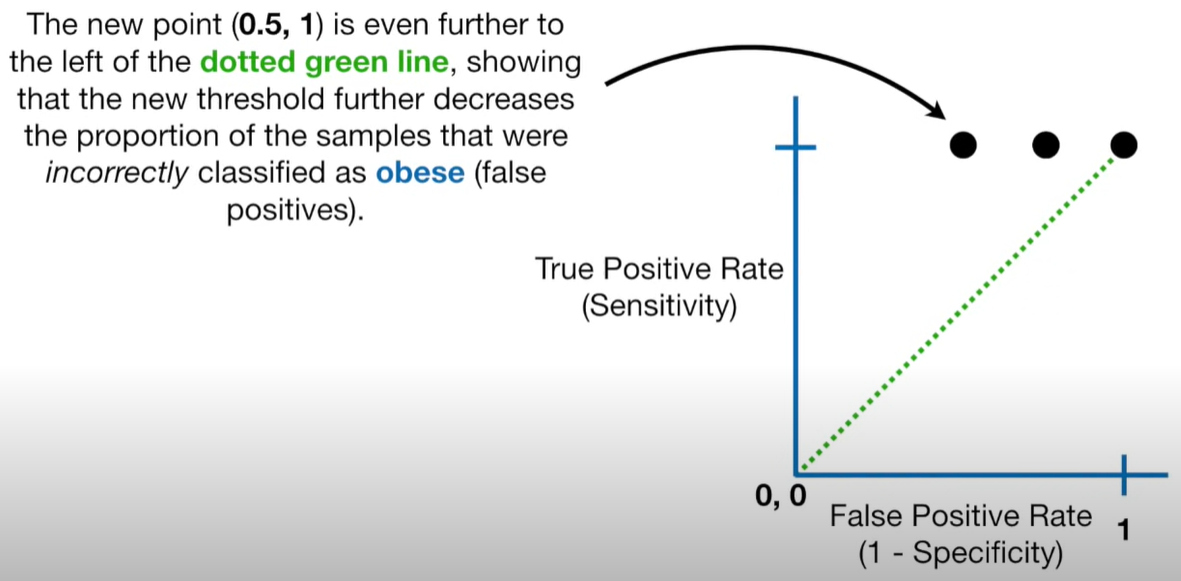 The new point (0.5, 1) is even further to the left of the dotted green line, showing that the new threshold further decreases the proportion of the samples that were incorrectly classified as obese (false positives).

True Positive Rate
(Sensitivity)

0, 0

False Positive Rate
(1 - Specificity)

1